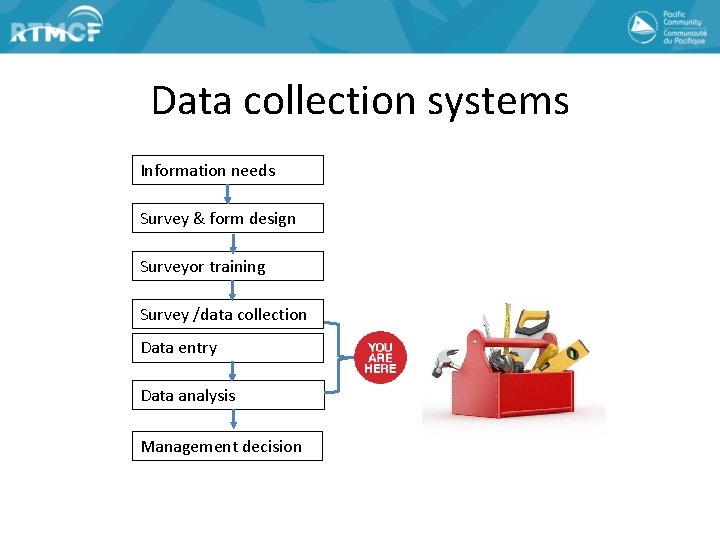 RTMCF

Pacific Community
Communauté du Pacifique

Data collection systems

Information needs

Survey & form design

Surveyor training

Survey /data collection

Data entry

Data analysis

Management decision

YOU ARE HERE